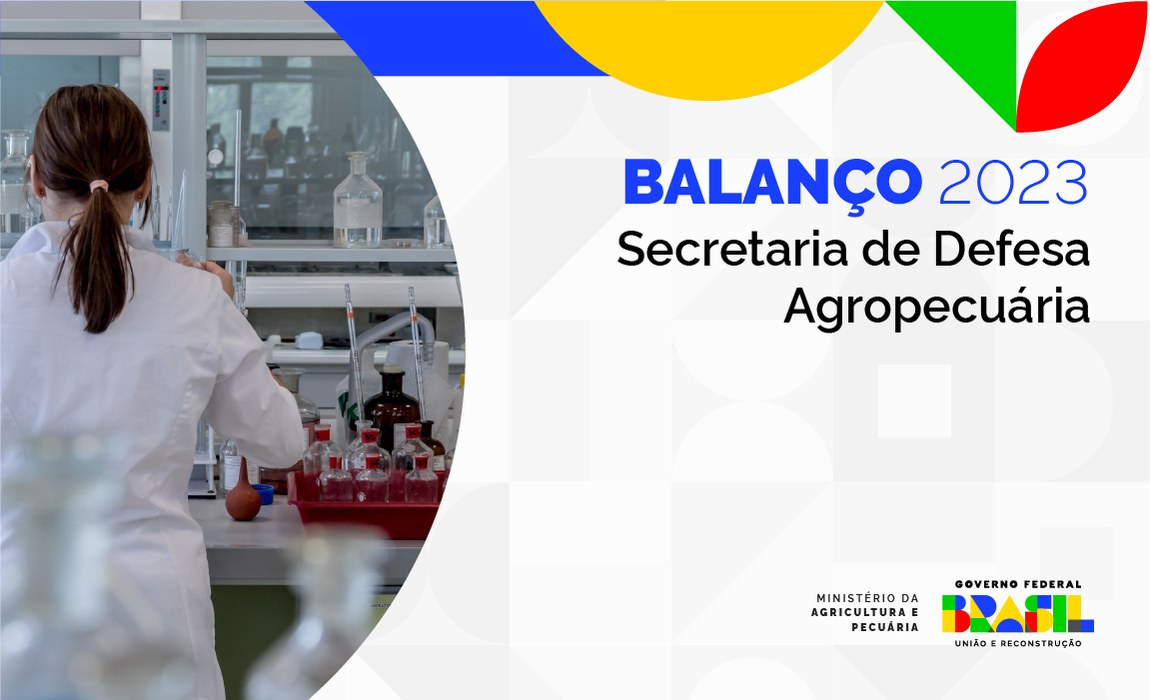 BALANÇO 2023
Secretaria de Defesa Agropecuária

MINISTÉRIO DA AGRICULTURA E PECUÁRIA

GOVERNO FEDERAL
BRASIL
UNIÃO E RECONSTRUÇÃO